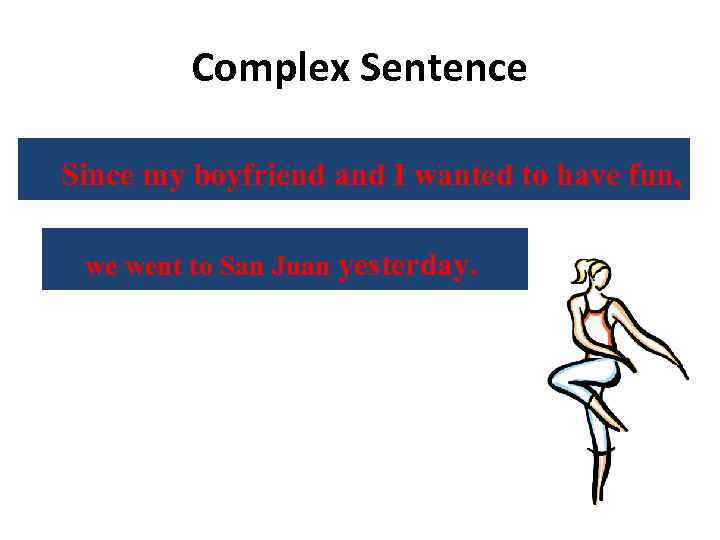 Complex Sentence

Since my boyfriend and I wanted to have fun,

we went to San Juan yesterday.